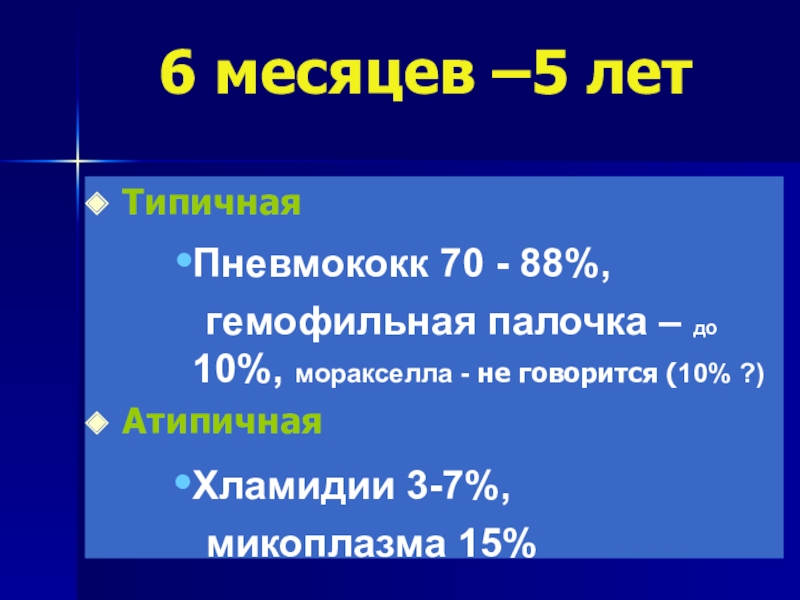 6 месяцев –5 лет

Типичная

•Пневмококк 70 - 88%, гемофильная палочка – до 10%, моракселла - не говорится (10% ?)

Атипичная

•Хламидии 3-7%, микоплазма 15%